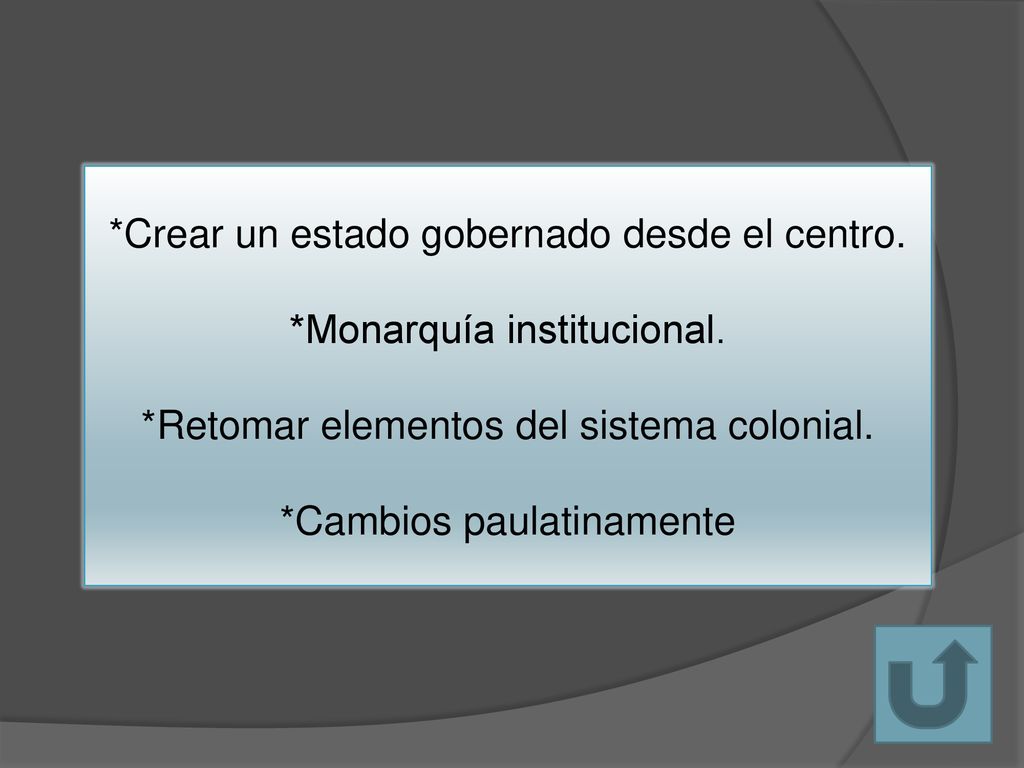 *Crear un estado gobernado desde el centro.

*Monarquía institucional.

*Retomar elementos del sistema colonial.

*Cambios paulatinamente